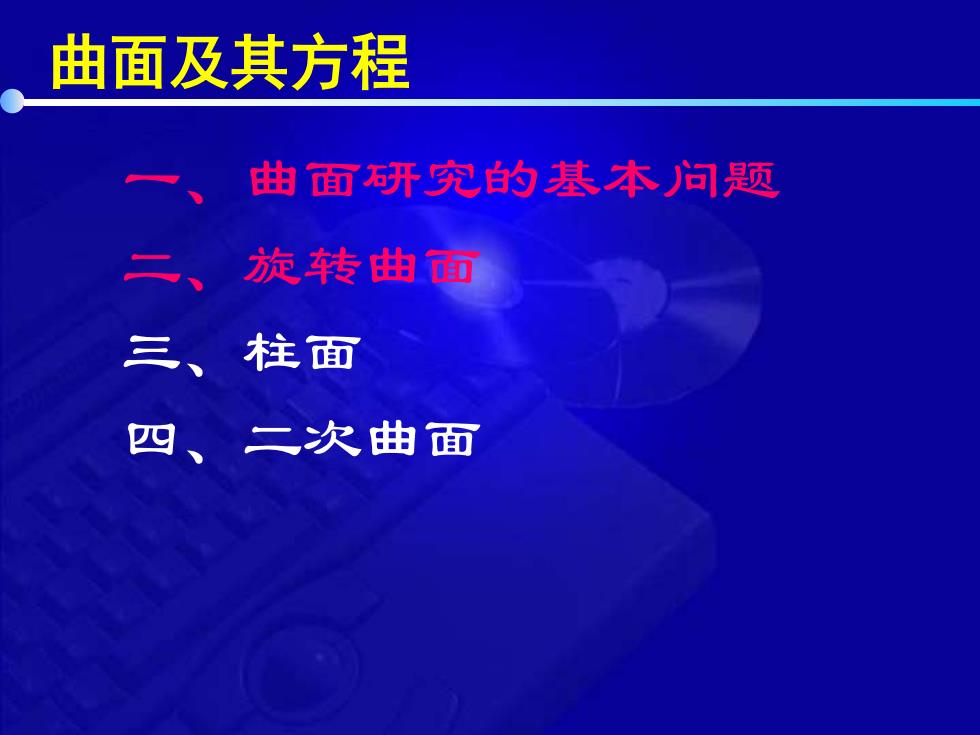 曲面及其方程

一、曲面研究的基本问题

二、旋转曲面

三、柱面

四、二次曲面